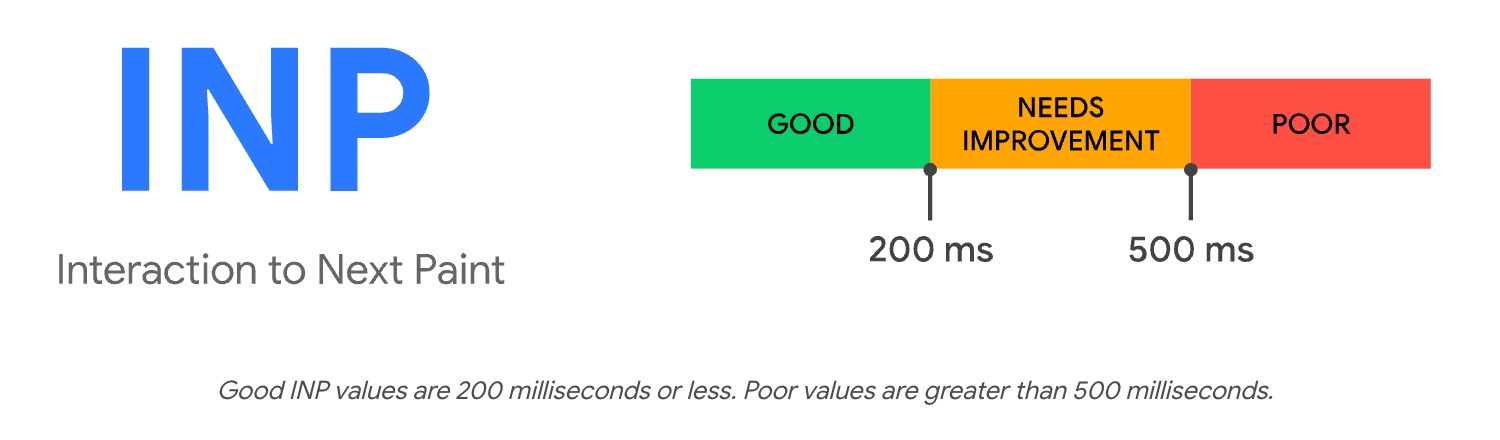 INP

Interaction to Next Paint

GOOD

NEEDS IMPROVEMENT

POOR

200 ms

500 ms

Good INP values are 200 milliseconds or less. Poor values are greater than 500 milliseconds.